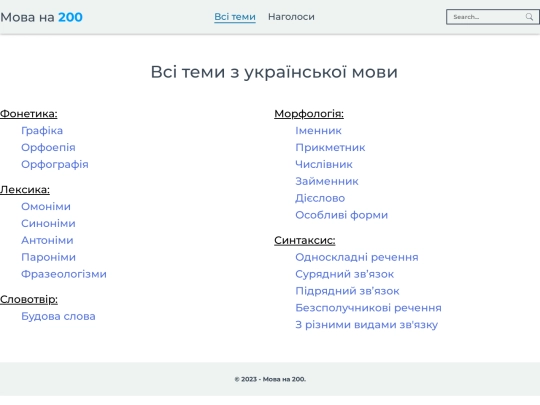 Мова на 200

Всі теми Наголоси

Search...

Всі теми з української мови

Фонетика:
Графіка
Орфоепія
Орфографія

Лексика:
Омоніми
Синоніми
Антоніми
Пароніми
Фразеологізми

Словотвір:
Будова слова

Морфологія:
Іменник
Прикметник
Числівник
Займенник
Дієслово
Особливі форми

Синтаксис:
Односкладні речення
Сурядний зв'язок
Підрядний зв'язок
Безсполучникові речення
З різними видами зв'язку

© 2023 - Мова на 200.